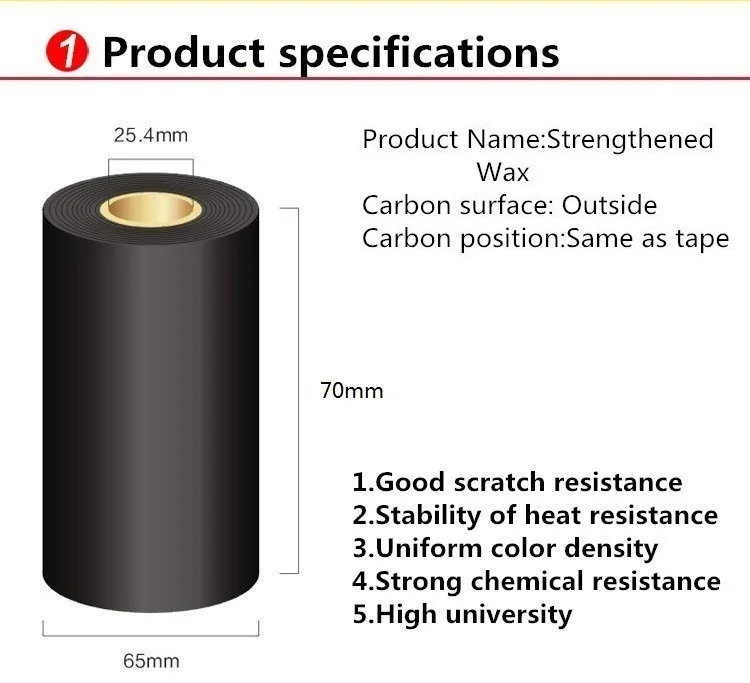 1 Product specifications

25.4mm

Product Name:Strengthened Wax
Carbon surface: Outside
Carbon position:Same as tape

70mm

1.Good scratch resistance
2.Stability of heat resistance
3.Uniform color density
4.Strong chemical resistance
5.High university

65mm